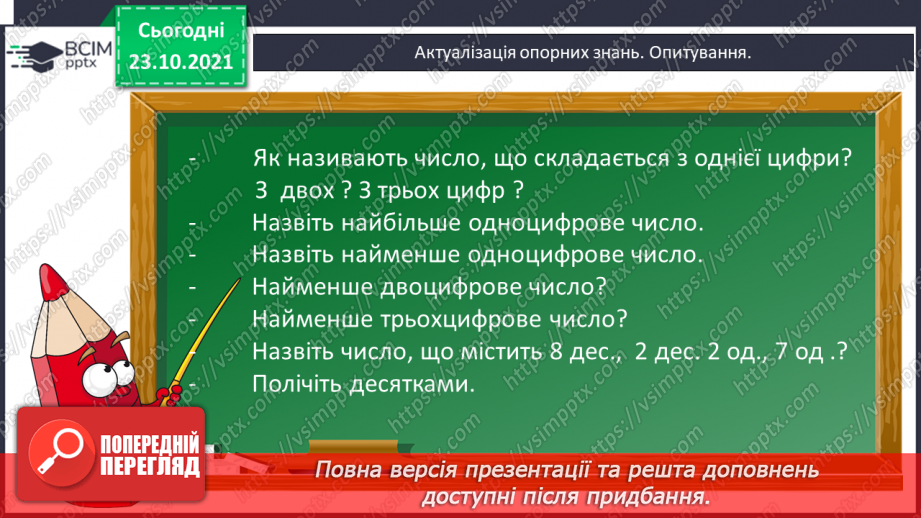 ВСІМ pptx

Сьогодні 23.10.2021

Актуалізація опорних знань. Опитування.

- Як називають число, що складається з однієї цифри? З двох ? З трьох цифр ?
- Назвіть найбільше одноцифрове число.
- Назвіть найменше одноцифрове число.
- Найменше двоцифрове число?
- Найменше трьохцифрове число?
- Назвіть число, що містить 8 дес., 2 дес. 2 од., 7 од .?
- Полічіть десятками.

ПОПЕРЕДНІЙ ПЕРЕГЛЯД

Повна версія презентації та решта доповнень доступні після придбання.

https://vsimpptx.com